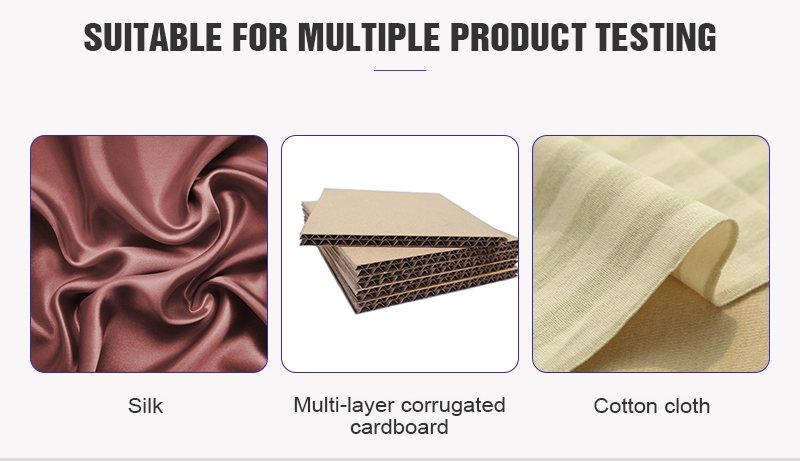 SUITABLE FOR MULTIPLE PRODUCT TESTING

Silk

Multi-layer corrugated cardboard

Cotton cloth